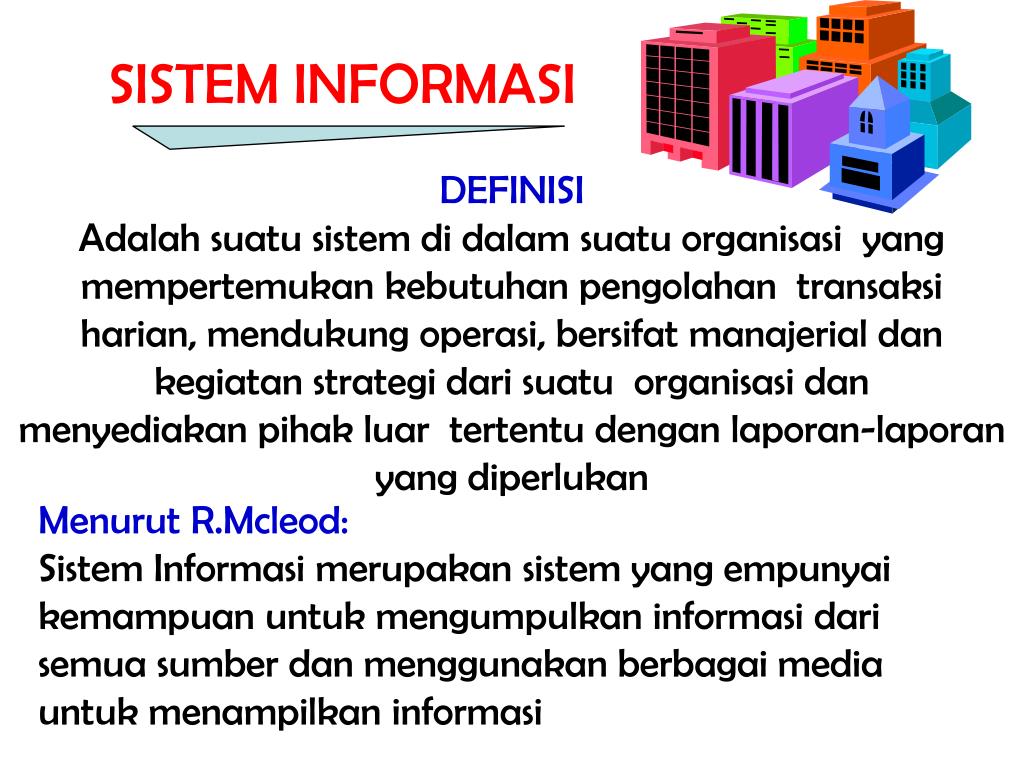 SISTEM INFORMASI

DEFINISI

Adalah suatu sistem di dalam suatu organisasi yang mempertemukan kebutuhan pengolahan transaksi harian, mendukung operasi, bersifat manajerial dan kegiatan strategi dari suatu organisasi dan menyediakan pihak luar tertentu dengan laporan-laporan yang diperlukan

Menurut R.Mcleod:

Sistem Informasi merupakan sistem yang empunyai kemampuan untuk mengumpulkan informasi dari semua sumber dan menggunakan berbagai media untuk menampilkan informasi